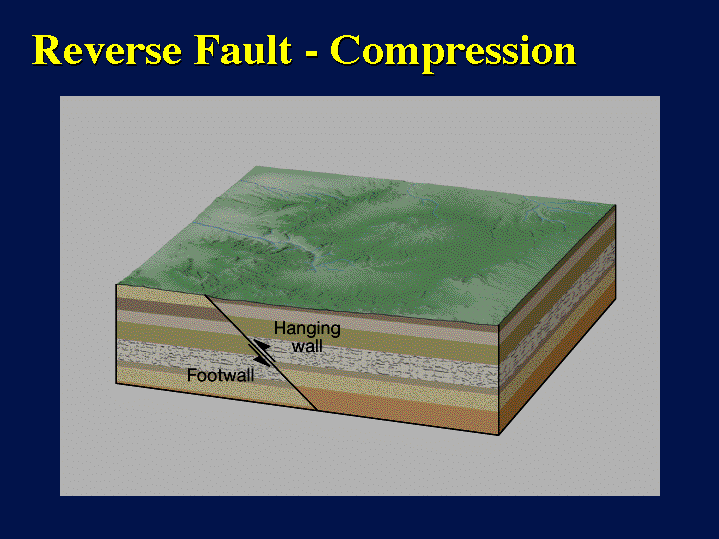 Reverse Fault - Compression

Hanging wall

Footwall